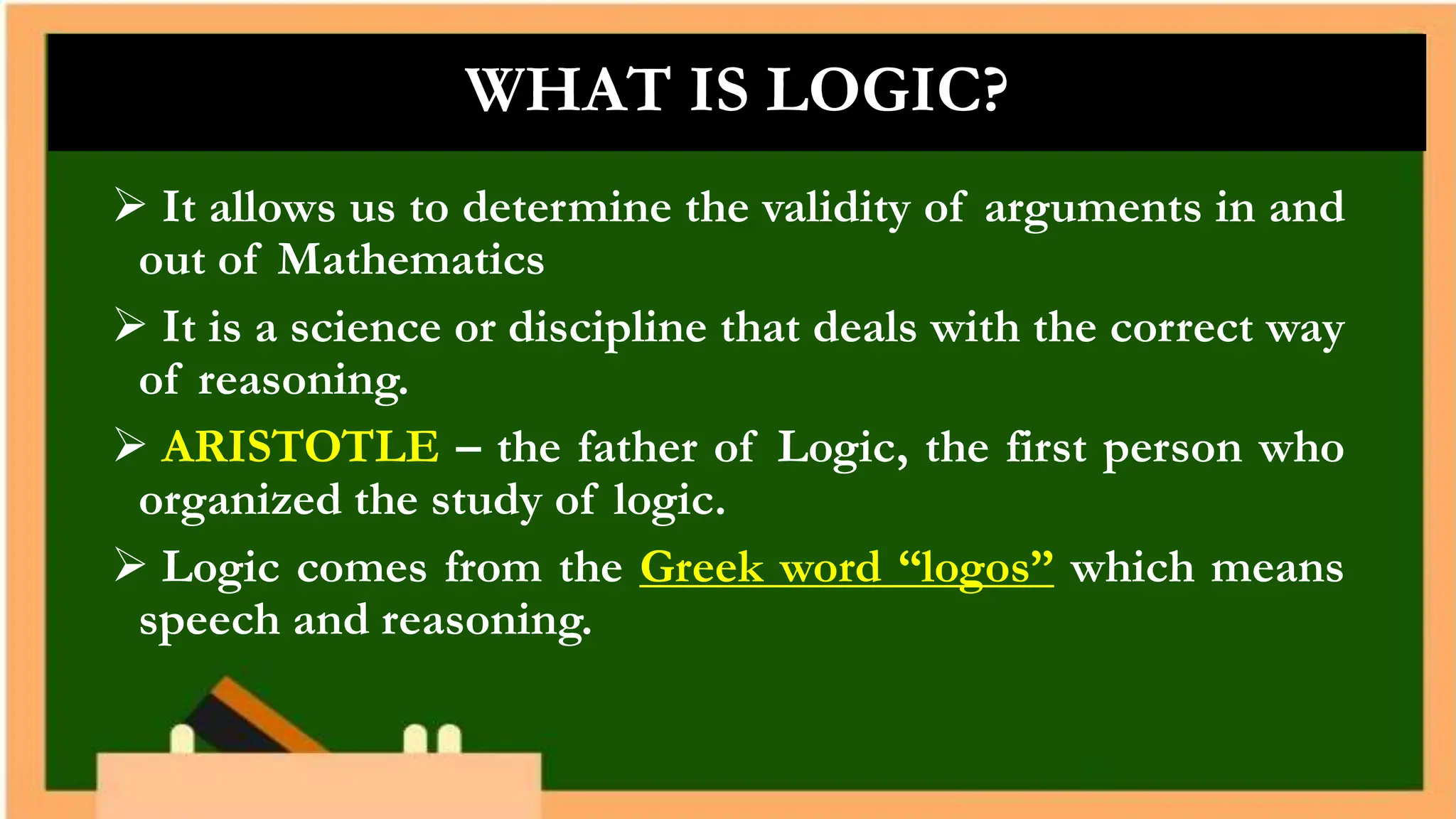 WHAT IS LOGIC?

➢ It allows us to determine the validity of arguments in and out of Mathematics

➢ It is a science or discipline that deals with the correct way of reasoning.

➢ ARISTOTLE – the father of Logic, the first person who organized the study of logic.

➢ Logic comes from the Greek word “logos” which means speech and reasoning.